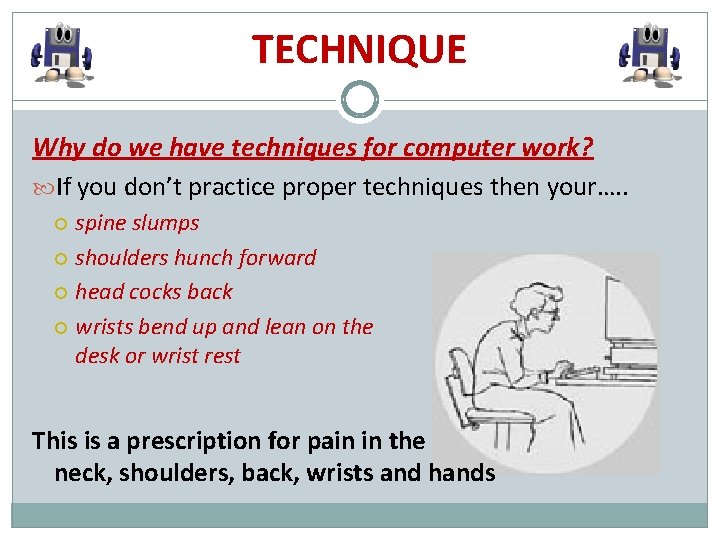 TECHNIQUE

Why do we have techniques for computer work?

If you don't practice proper techniques then your…..

spine slumps

shoulders hunch forward

head cocks back

wrists bend up and lean on the desk or wrist rest

This is a prescription for pain in the neck, shoulders, back, wrists and hands